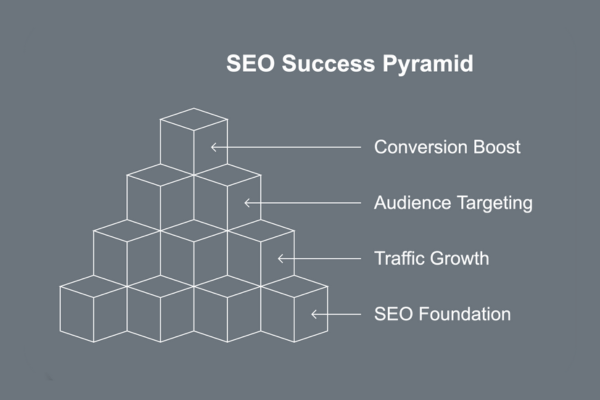 SEO Success Pyramid

Conversion Boost

Audience Targeting

Traffic Growth

SEO Foundation